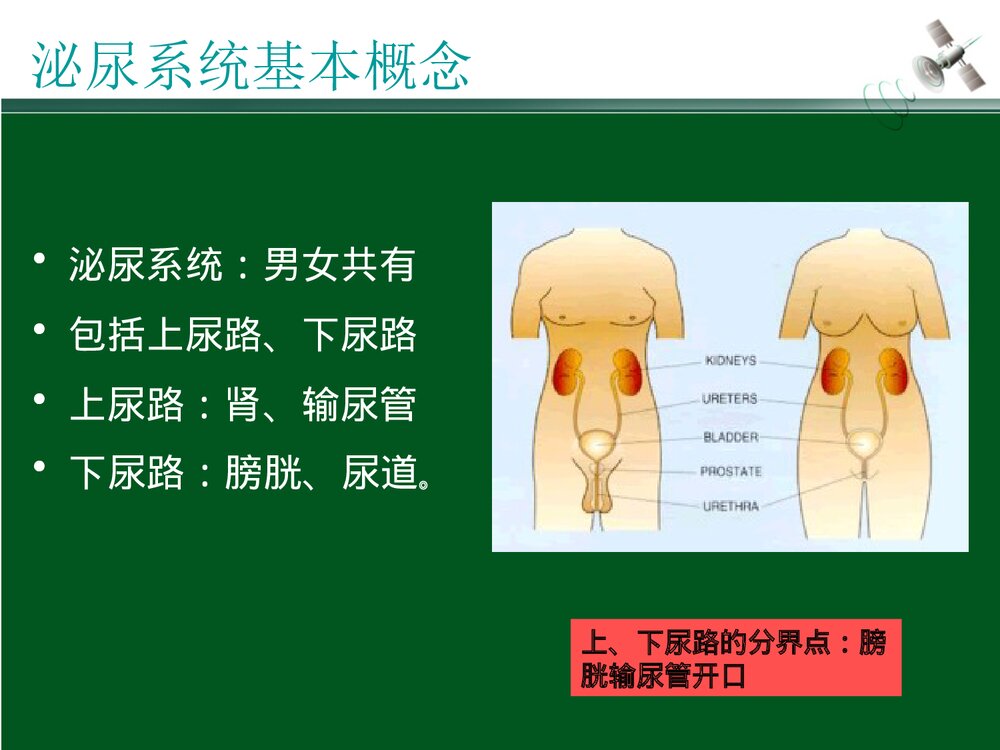 泌尿系统基本概念

• 泌尿系统：男女共有
• 包括上尿路、下尿路
• 上尿路：肾、输尿管
• 下尿路：膀胱、尿道。

KIDNEYS
URETERS
BLADDER
PROSTATE
URETHRA

上、下尿路的分界点：膀胱输尿管开口